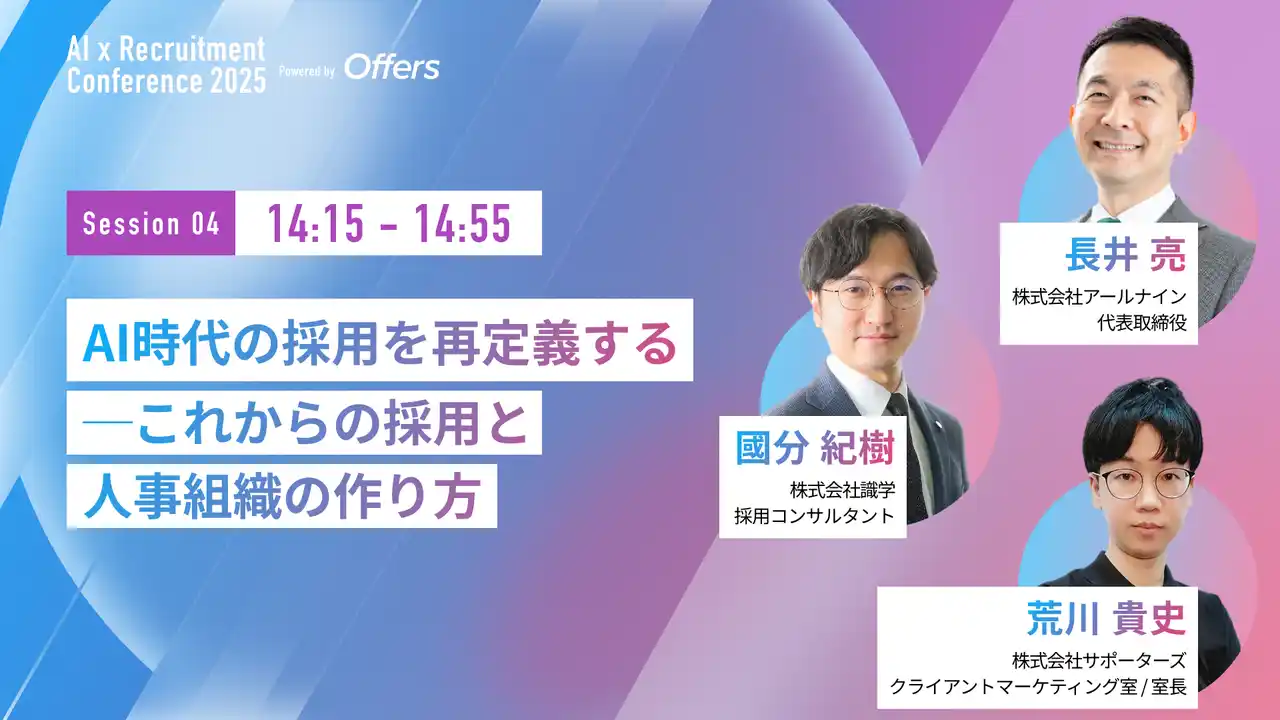 AI x Recruitment Conference 2025 Powered by Offers

Session 04 14:15 - 14:55

AI時代の採用を再定義する
―これからの採用と
人事組織の作り方

長井 亮
株式会社アールナイン
代表取締役

國分 紀樹
株式会社識学
採用コンサルタント

荒川 貴史
株式会社サポーターズ
クライアントマーケティング室 / 室長